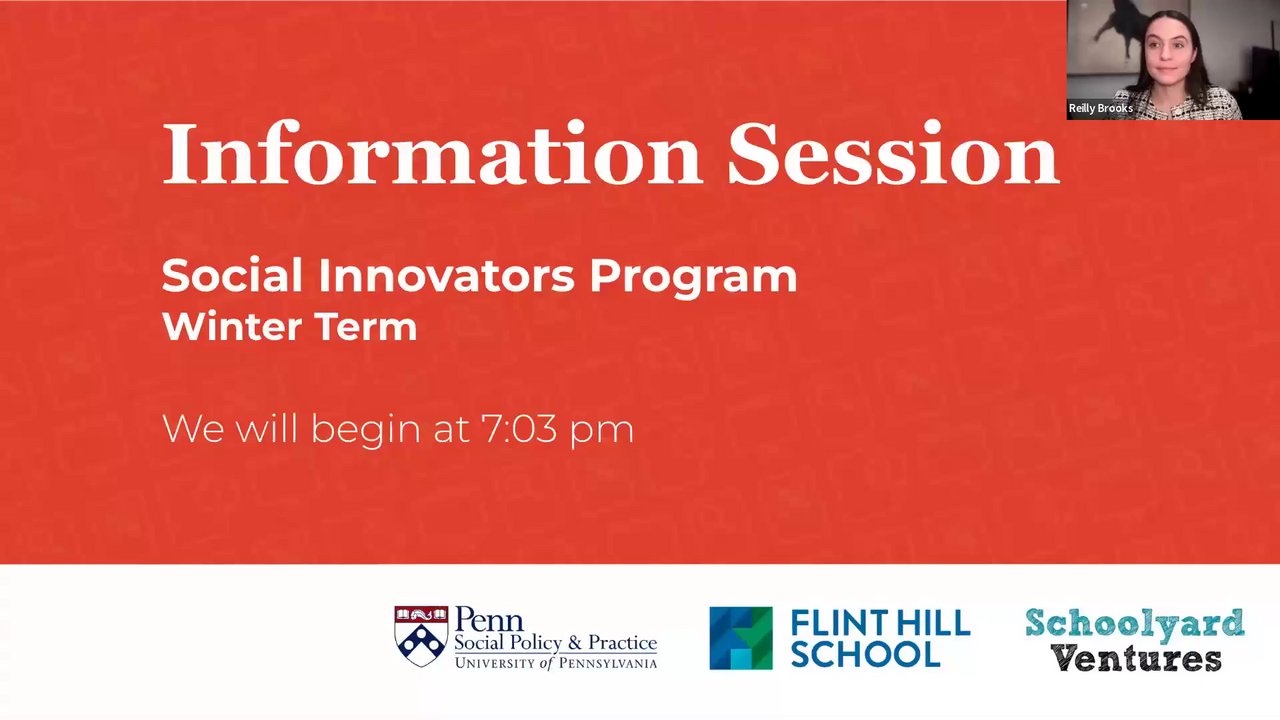 Reilly Brooks

Information Session

Social Innovators Program
Winter Term

We will begin at 7:03 pm

Penn
Social Policy & Practice
UNIVERSITY of PENNSYLVANIA

FLINT HILL SCHOOL

Schoolyard Ventures